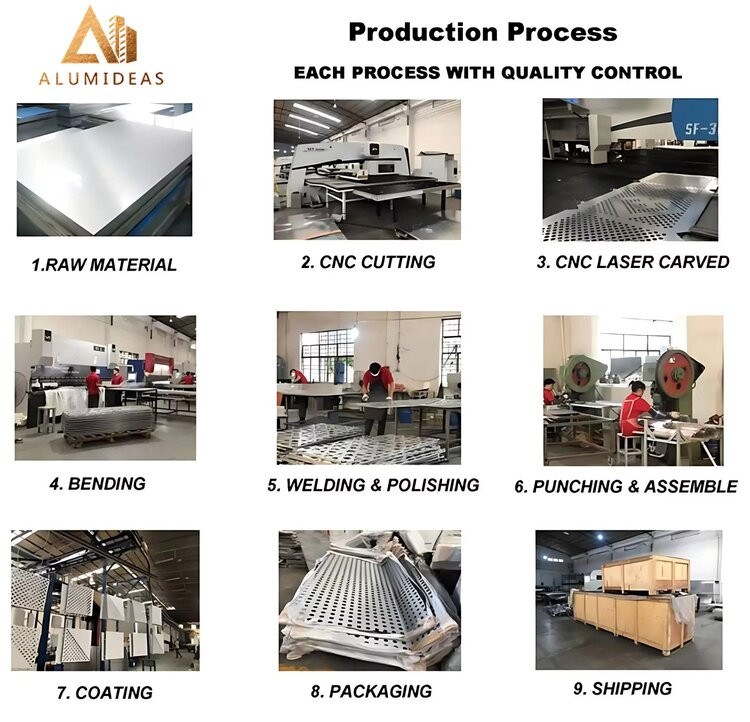 ALUMIDEAS

Production Process

EACH PROCESS WITH QUALITY CONTROL

SF-3

1.RAW MATERIAL

2. CNC CUTTING

3. CNC LASER CARVED

4. BENDING

5. WELDING & POLISHING

6. PUNCHING & ASSEMBLE

7. COATING

8. PACKAGING

9. SHIPPING